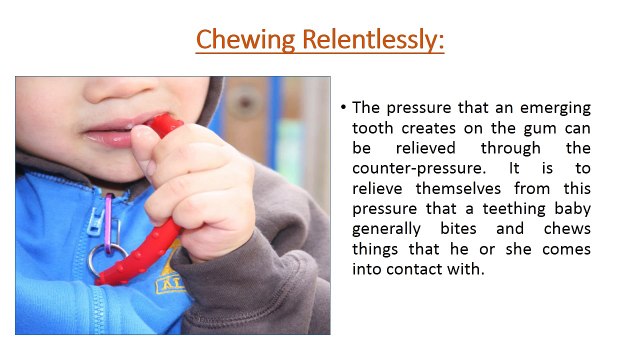 Chewing Relentlessly:

• The pressure that an emerging tooth creates on the gum can be relieved through the counter-pressure. It is to relieve themselves from this pressure that a teething baby generally bites and chews things that he or she comes into contact with.